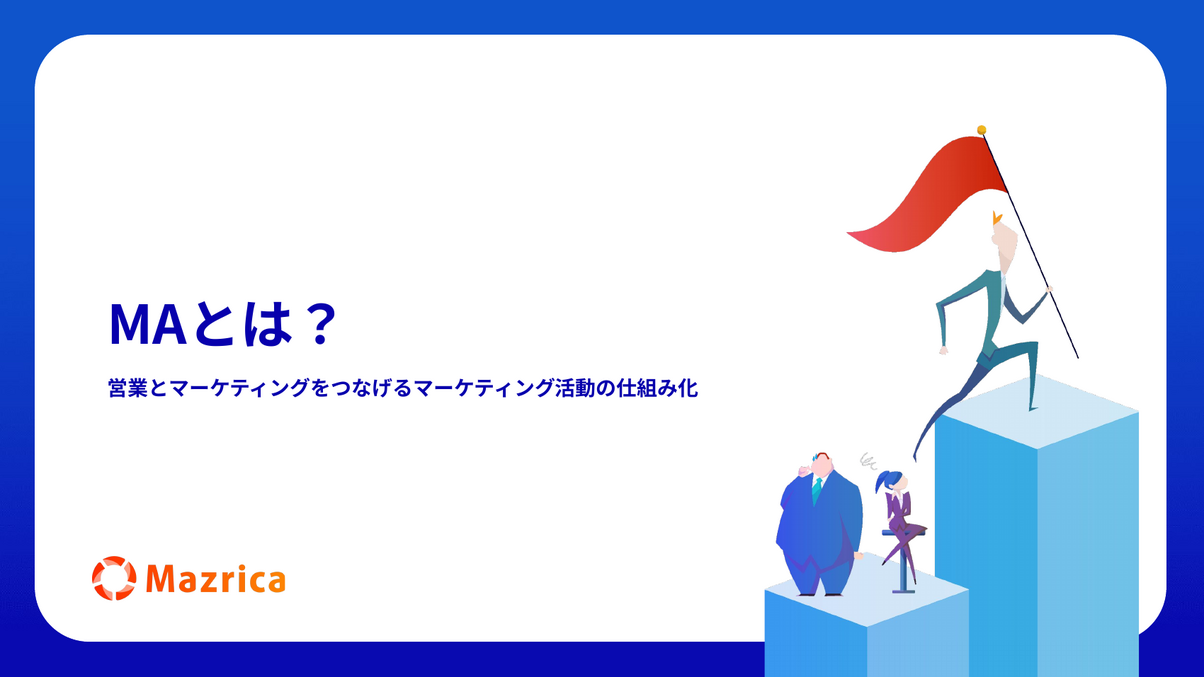 MAとは？

営業とマーケティングをつなげるマーケティング活動の仕組み化

Mazrica